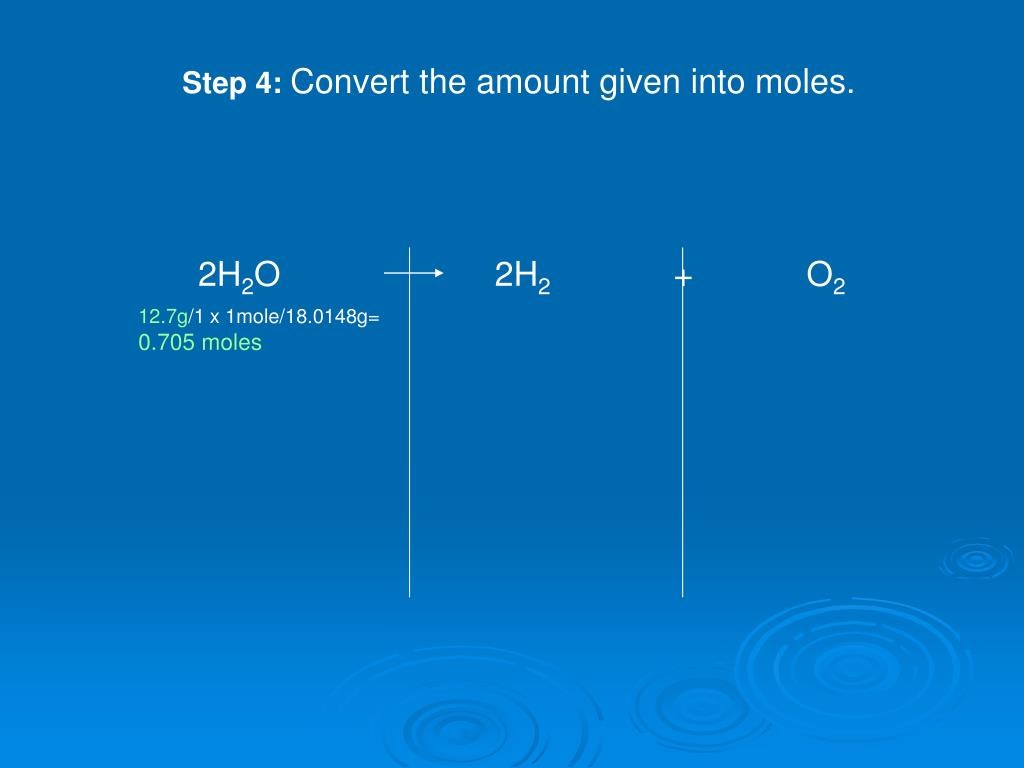 Step 4: Convert the amount given into moles.

$2H_2O \rightarrow 2H_2 + O_2$

12.7g/1 x 1mole/18.0148g=
0.705 moles